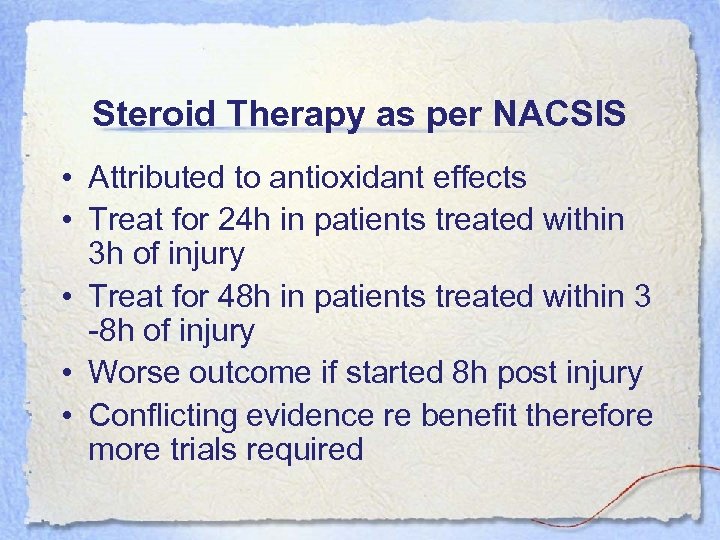 Steroid Therapy as per NACSIS

• Attributed to antioxidant effects
• Treat for 24h in patients treated within 3h of injury
• Treat for 48h in patients treated within 3 -8h of injury
• Worse outcome if started 8h post injury
• Conflicting evidence re benefit therefore more trials required